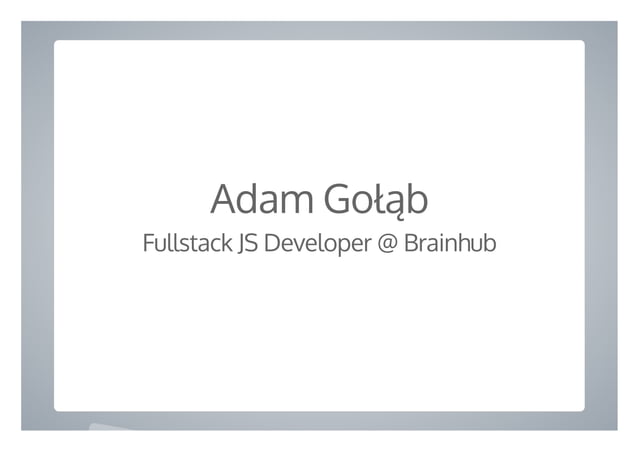 Adam Gołąb

Fullstack JS Developer @ Brainhub